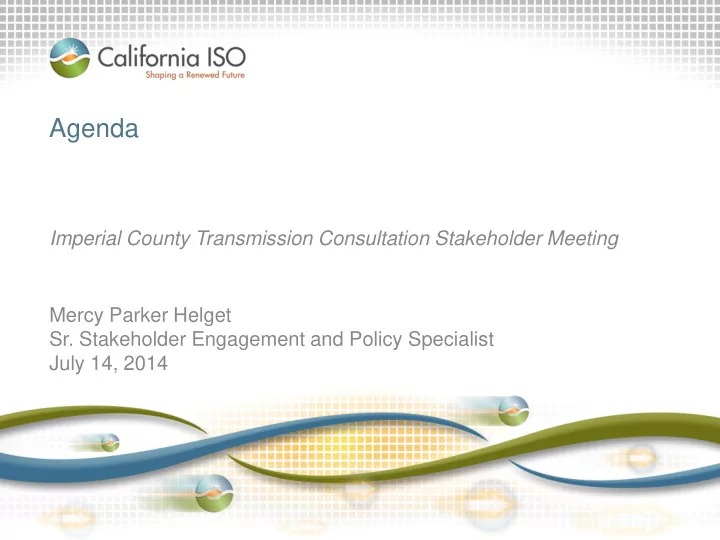 California ISO
Shaping a Renewed Future

Agenda

Imperial County Transmission Consultation Stakeholder Meeting

Mercy Parker Helget
Sr. Stakeholder Engagement and Policy Specialist
July 14, 2014